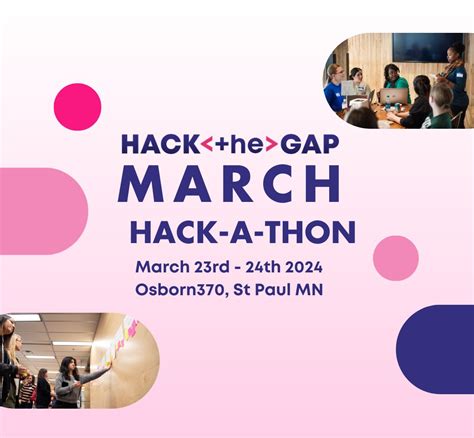 HACK<+he>GAP
MARCH
HACK-A-THON
March 23rd - 24th 2024
Osborn370, St Paul MN